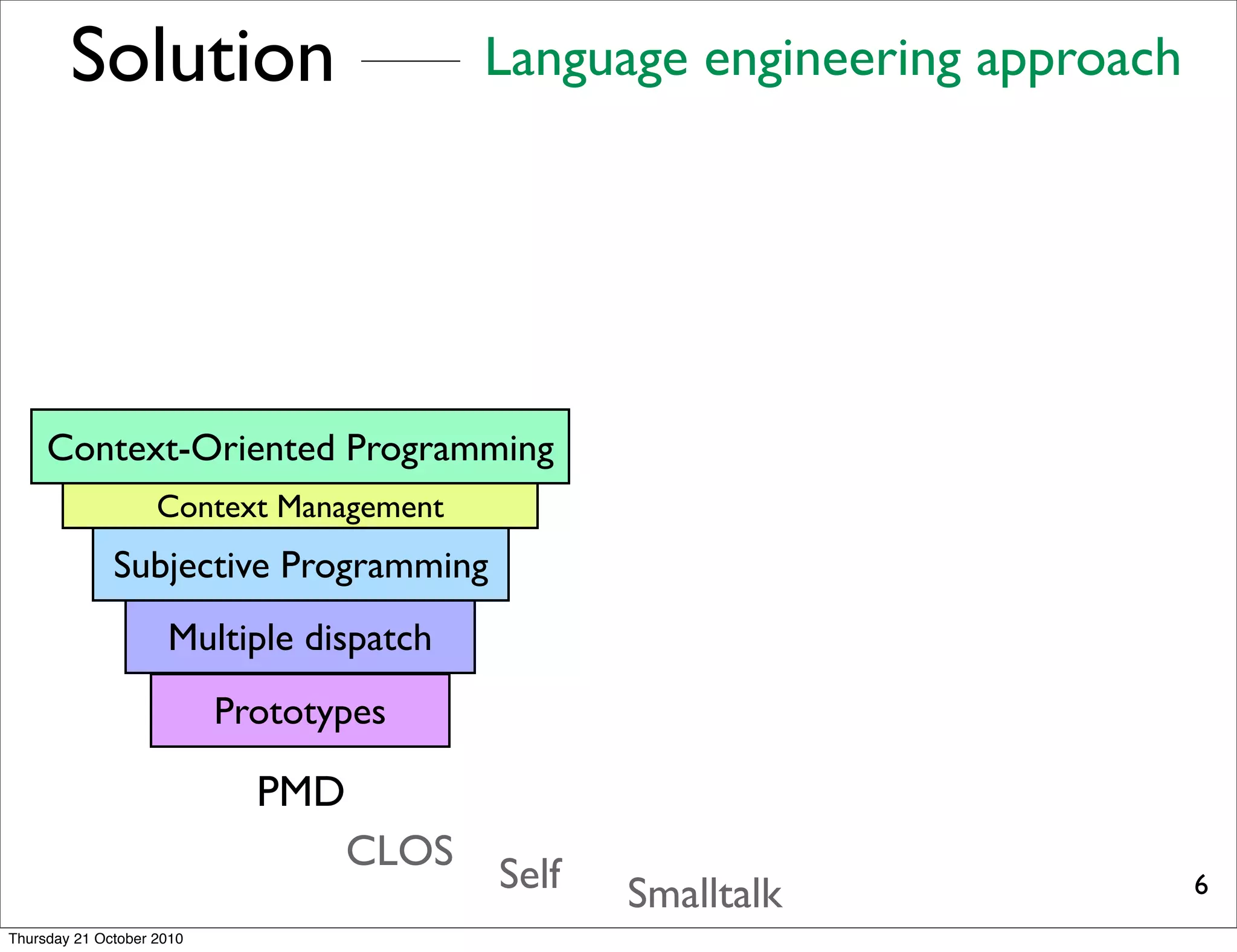 Solution — Language engineering approach

Context-Oriented Programming

Context Management

Subjective Programming

Multiple dispatch

Prototypes

PMD

CLOS

Self

Smalltalk

6

Thursday 21 October 2010